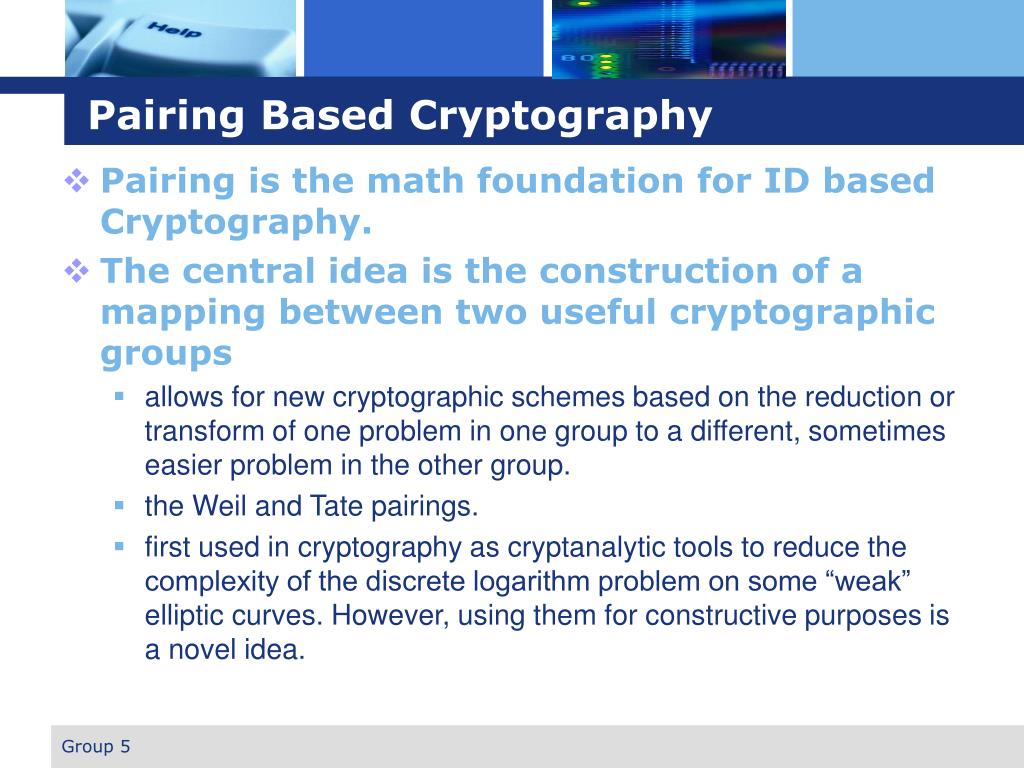 Help

Pairing Based Cryptography

❖ Pairing is the math foundation for ID based Cryptography.

❖ The central idea is the construction of a mapping between two useful cryptographic groups

▪ allows for new cryptographic schemes based on the reduction or transform of one problem in one group to a different, sometimes easier problem in the other group.

▪ the Weil and Tate pairings.

▪ first used in cryptography as cryptanalytic tools to reduce the complexity of the discrete logarithm problem on some “weak” elliptic curves. However, using them for constructive purposes is a novel idea.

Group 5